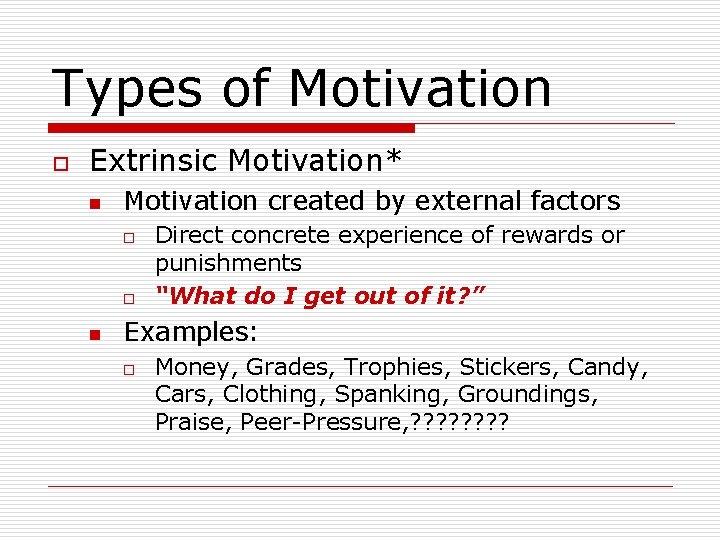 Types of Motivation

Extrinsic Motivation*

Motivation created by external factors

Direct concrete experience of rewards or punishments

"What do I get out of it?"

Examples:

Money, Grades, Trophies, Stickers, Candy, Cars, Clothing, Spanking, Groundings, Praise, Peer-Pressure,????????